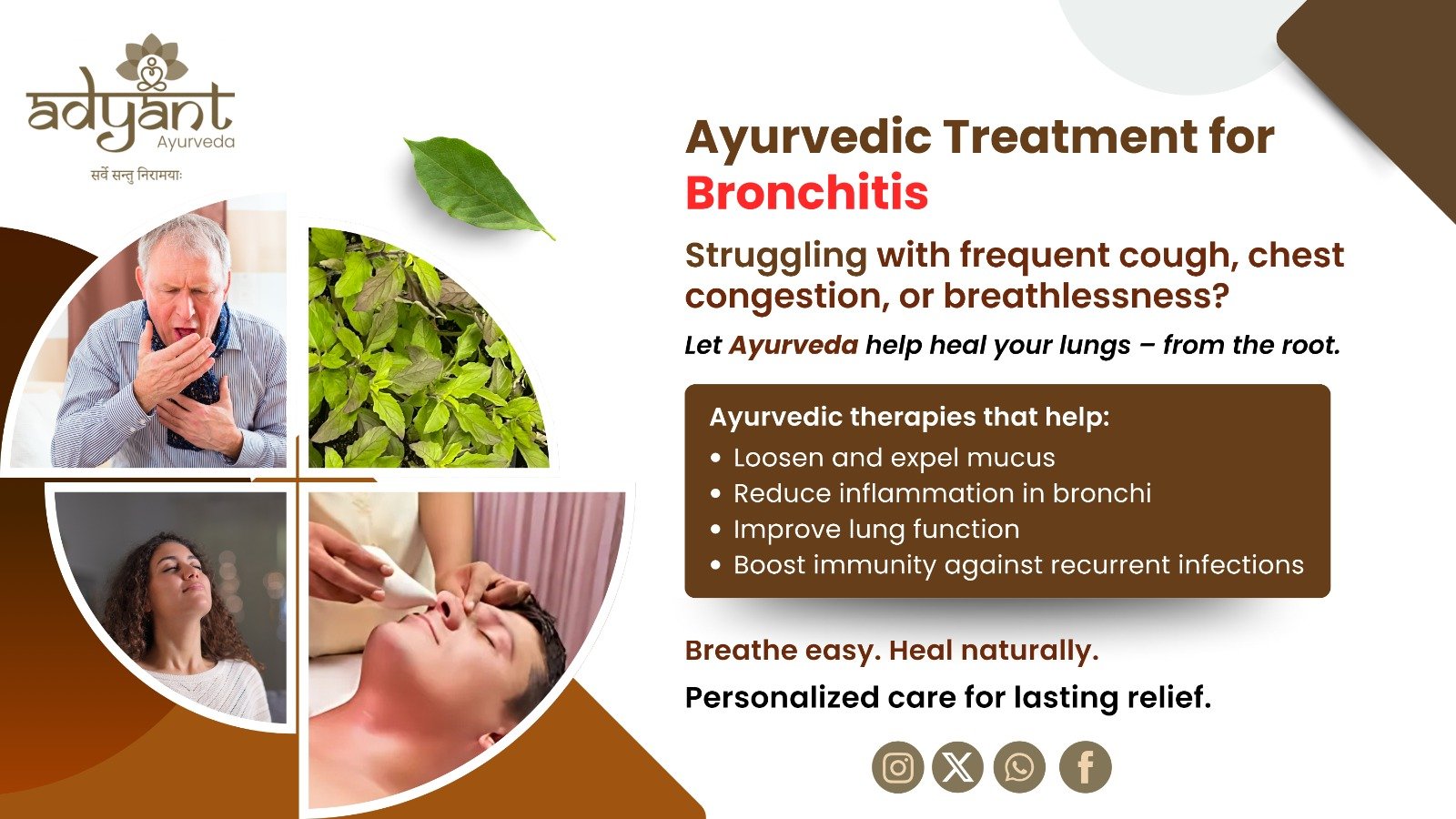 adyant
Ayurveda
सर्वे सन्तु निरामयाः

Ayurvedic Treatment for Bronchitis

Struggling with frequent cough, chest congestion, or breathlessness?

Let Ayurveda help heal your lungs – from the root.

Ayurvedic therapies that help:
• Loosen and expel mucus
• Reduce inflammation in bronchi
• Improve lung function
• Boost immunity against recurrent infections

Breathe easy. Heal naturally.

Personalized care for lasting relief.